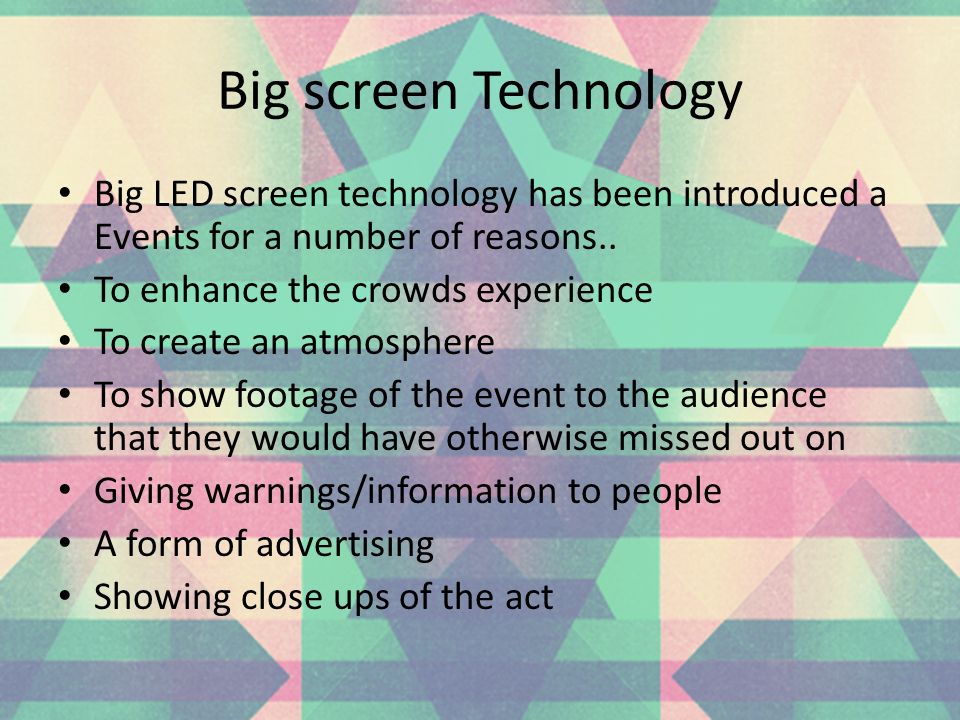 Big screen Technology

• Big LED screen technology has been introduced a Events for a number of reasons..
• To enhance the crowds experience
• To create an atmosphere
• To show footage of the event to the audience that they would have otherwise missed out on
• Giving warnings/information to people
• A form of advertising
• Showing close ups of the act